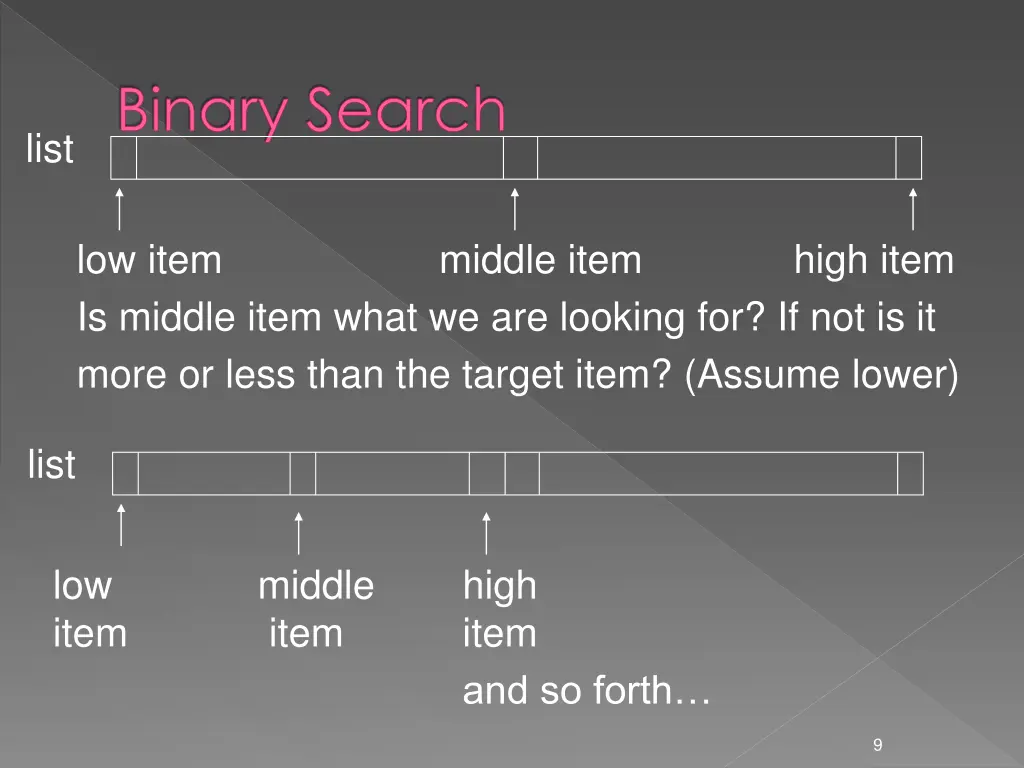 Binary Search

list

low item middle item high item

Is middle item what we are looking for? If not is it more or less than the target item? (Assume lower)

list

low item middle item high item

and so forth…

9